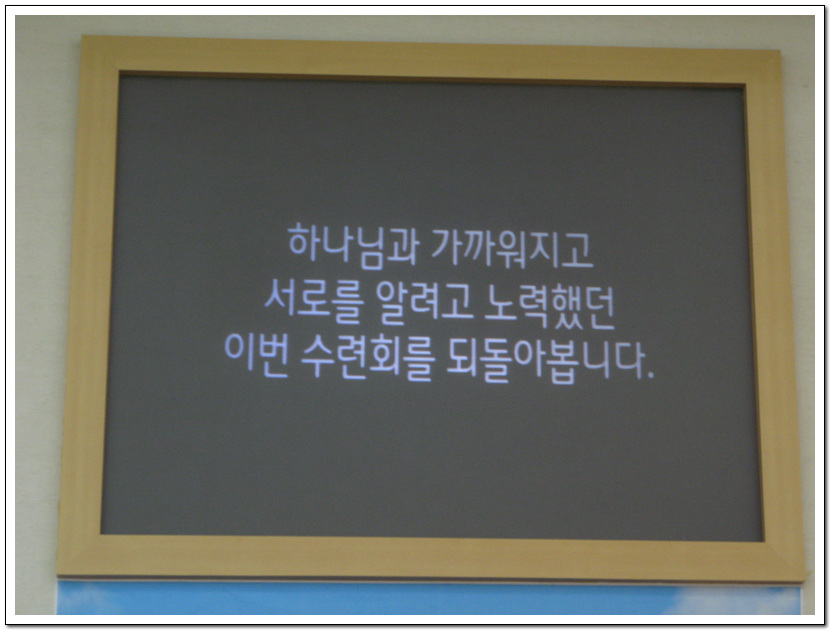 하나님과 가까워지고
서로를 알려고 노력했던
이번 수련회를 되돌아봅니다.